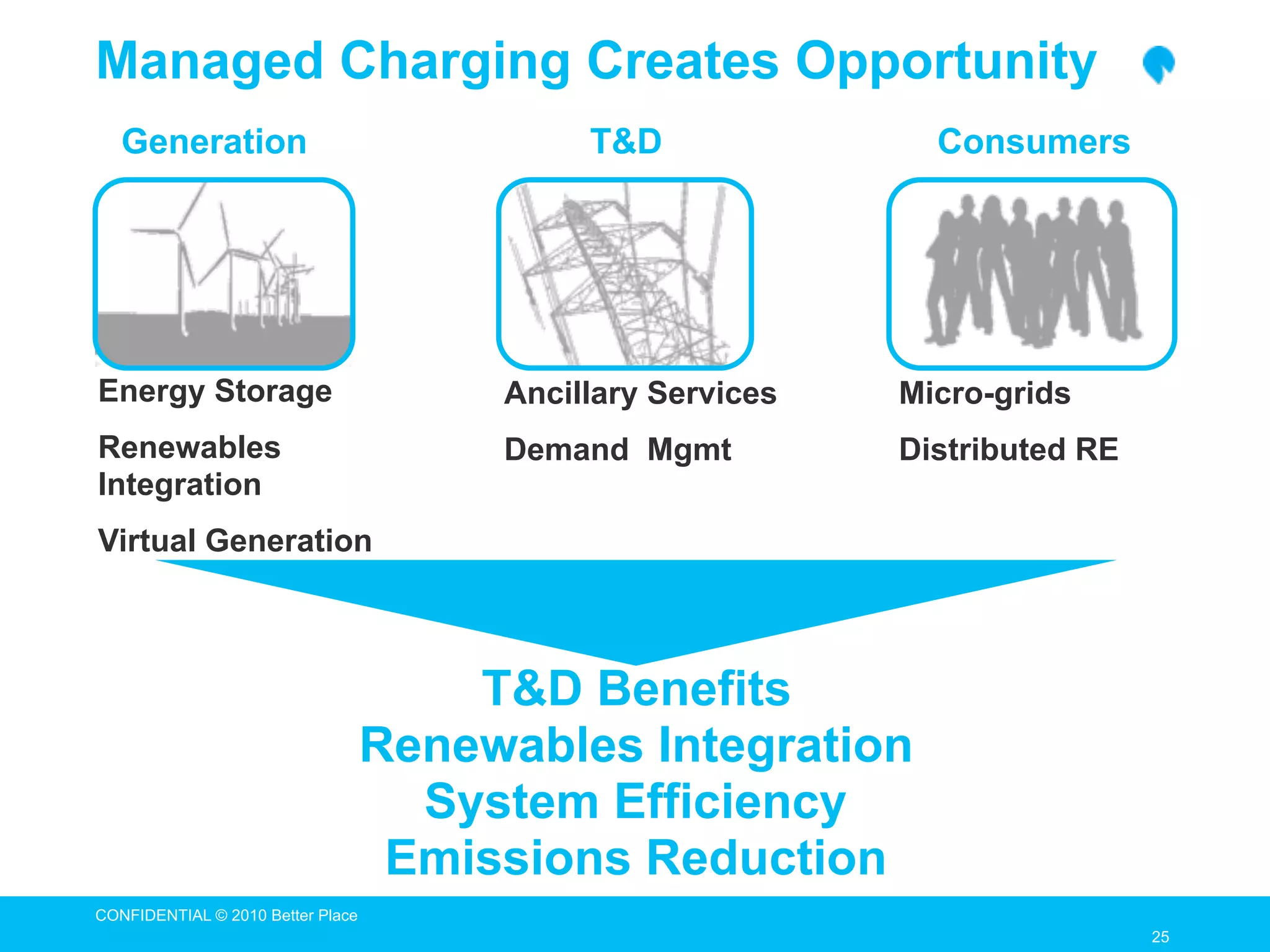 Managed Charging Creates Opportunity

Generation

Energy Storage

Renewables Integration

Virtual Generation

T&D

Ancillary Services

Demand  Mgmt

Consumers

Micro-grids

Distributed RE

T&D Benefits
Renewables Integration
System Efficiency
Emissions Reduction

CONFIDENTIAL © 2010 Better Place

25